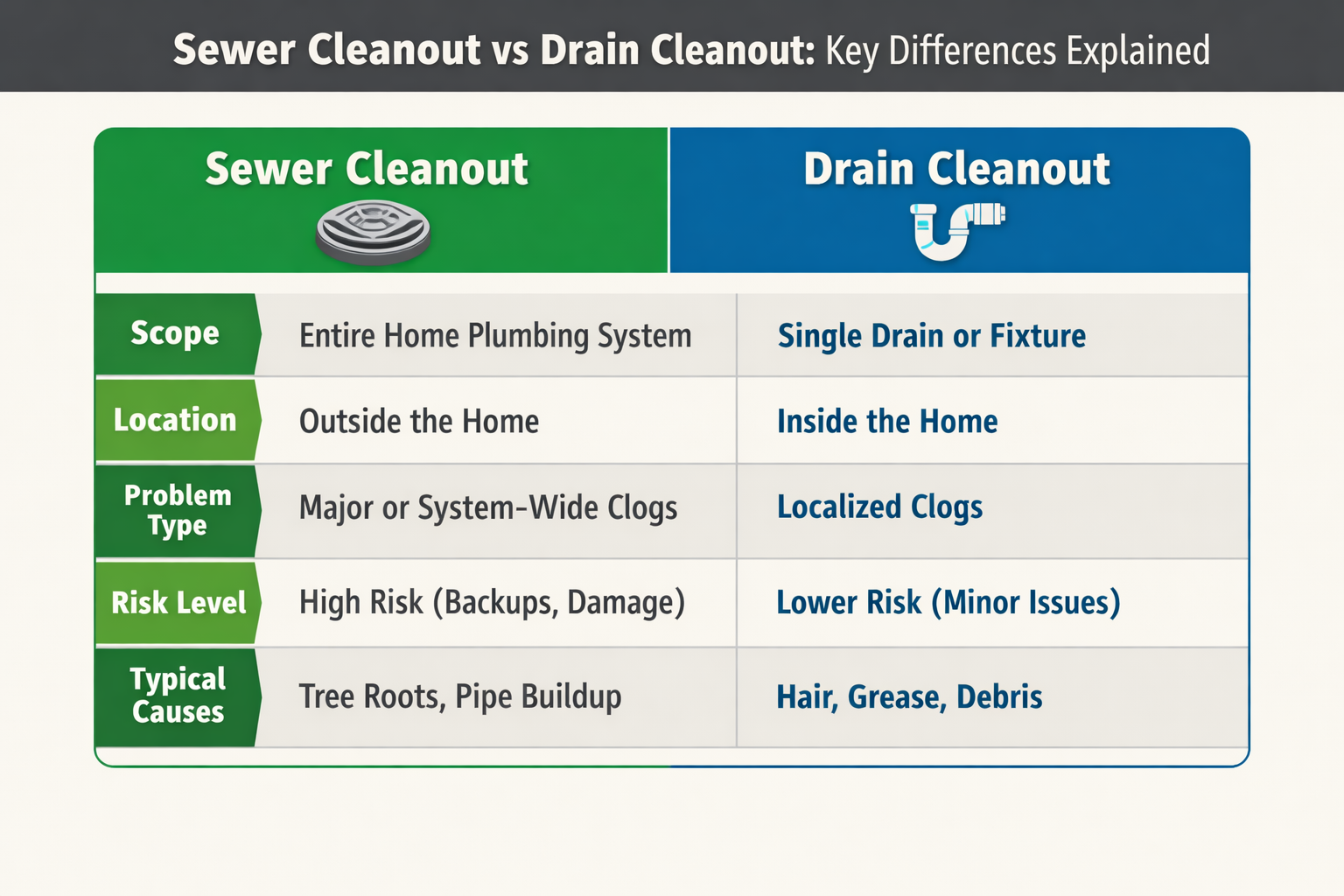 Sewer Cleanout vs Drain Cleanout: Key Differences Explained

| | Sewer Cleanout | Drain Cleanout |
|---|---|---|
| Scope | Entire Home Plumbing System | Single Drain or Fixture |
| Location | Outside the Home | Inside the Home |
| Problem Type | Major or System-Wide Clogs | Localized Clogs |
| Risk Level | High Risk (Backups, Damage) | Lower Risk (Minor Issues) |
| Typical Causes | Tree Roots, Pipe Buildup | Hair, Grease, Debris |